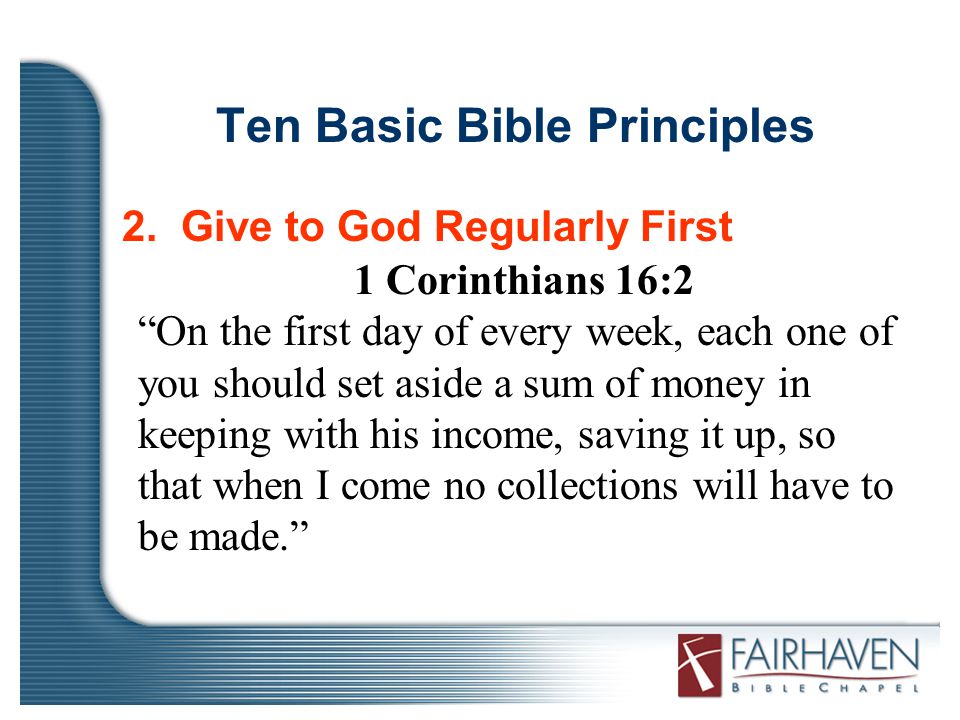 Ten Basic Bible Principles

2. Give to God Regularly First

1 Corinthians 16:2

“On the first day of every week, each one of you should set aside a sum of money in keeping with his income, saving it up, so that when I come no collections will have to be made.”

FAIRHAVEN
BIBLE CHAPEL